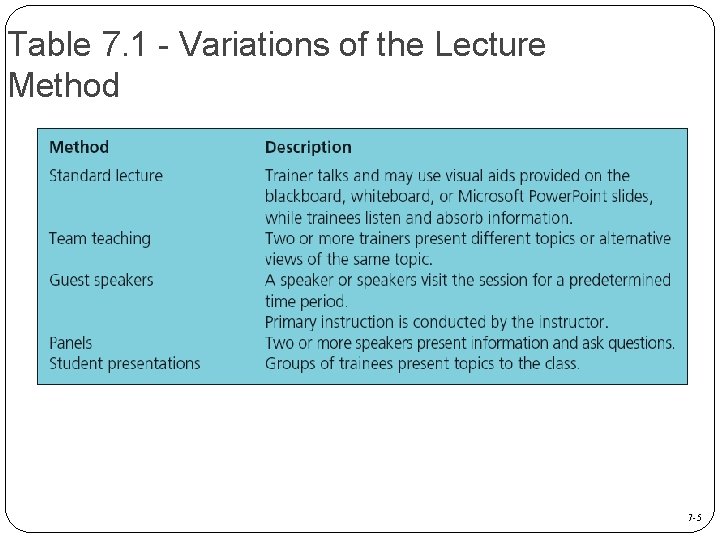 Table 7.1 - Variations of the Lecture Method

| Method | Description |
|---|---|
| Standard lecture | Trainer talks and may use visual aids provided on the blackboard, whiteboard, or Microsoft PowerPoint slides, while trainees listen and absorb information. |
| Team teaching | Two or more trainers present different topics or alternative views of the same topic. |
| Guest speakers | A speaker or speakers visit the session for a predetermined time period. Primary instruction is conducted by the instructor. |
| Panels | Two or more speakers present information and ask questions. |
| Student presentations | Groups of trainees present topics to the class. |

7-5